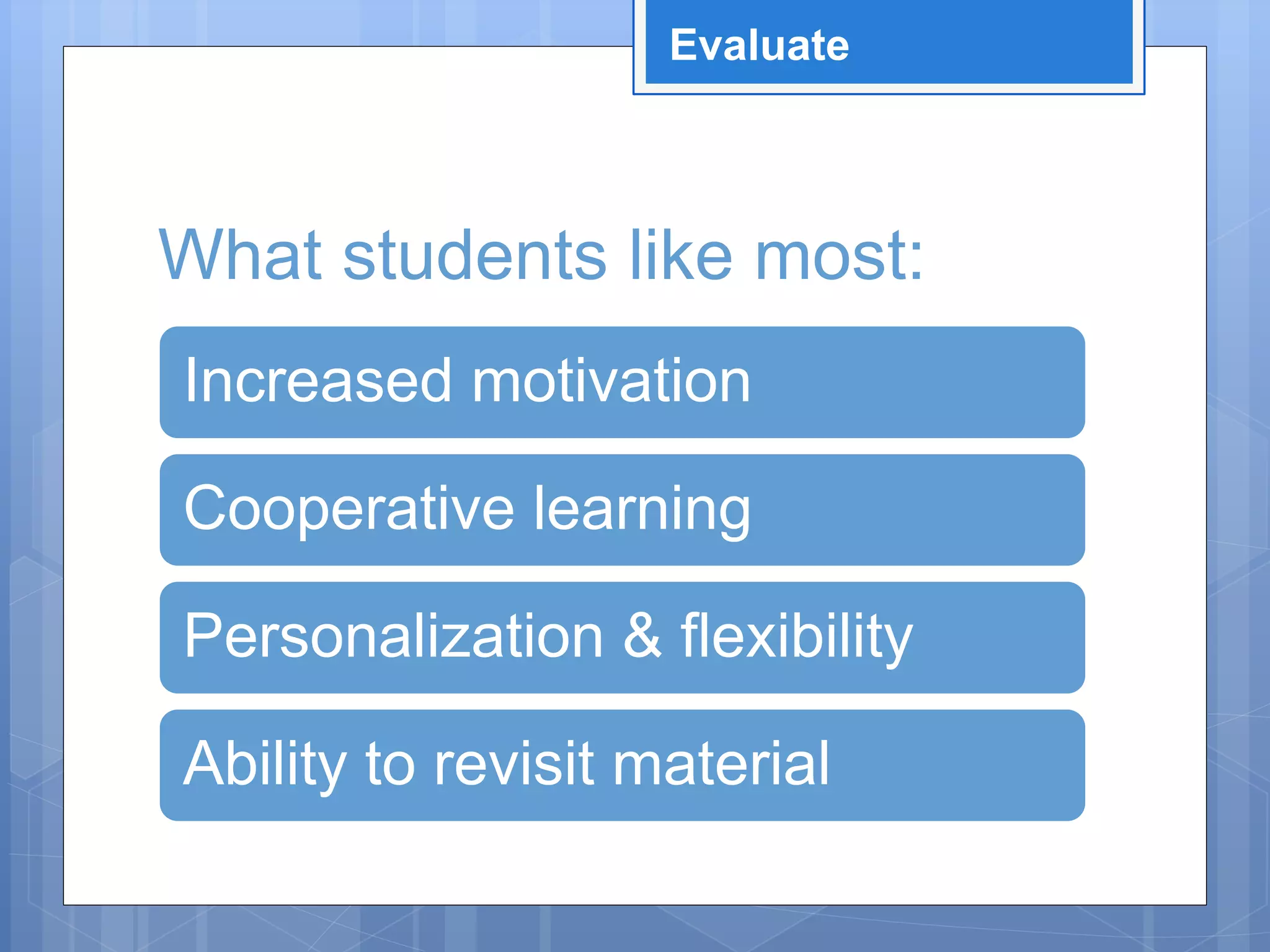 Evaluate

What students like most:

Increased motivation

Cooperative learning

Personalization & flexibility

Ability to revisit material